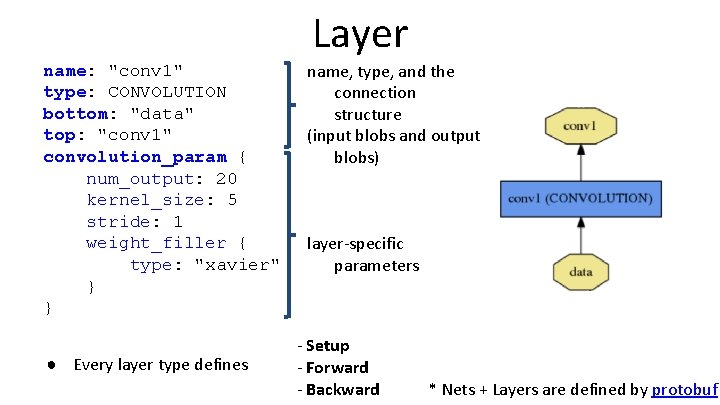 Layer

name: "conv1"
type: CONVOLUTION
bottom: "data"
top: "conv1"
convolution_param {
    num_output: 20
    kernel_size: 5
    stride: 1
    weight_filler {
        type: "xavier"
    }
}

name, type, and the connection structure (input blobs and output blobs)

layer-specific parameters

conv1

conv1 (CONVOLUTION)

data

● Every layer type defines

- Setup
- Forward
- Backward

* Nets + Layers are defined by protobuf